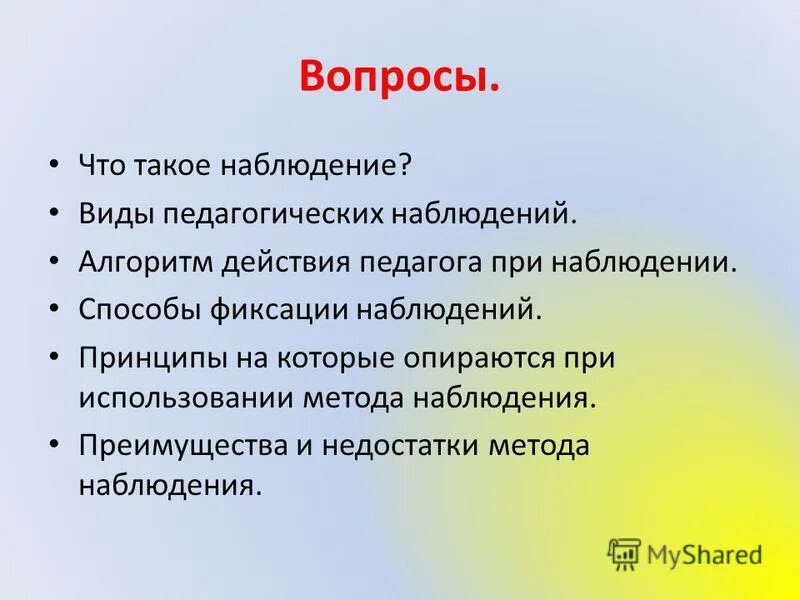 Вопросы.

• Что такое наблюдение?
• Виды педагогических наблюдений.
• Алгоритм действия педагога при наблюдении.
• Способы фиксации наблюдений.
• Принципы на которые опираются при использовании метода наблюдения.
• Преимущества и недостатки метода наблюдения.

MyShared